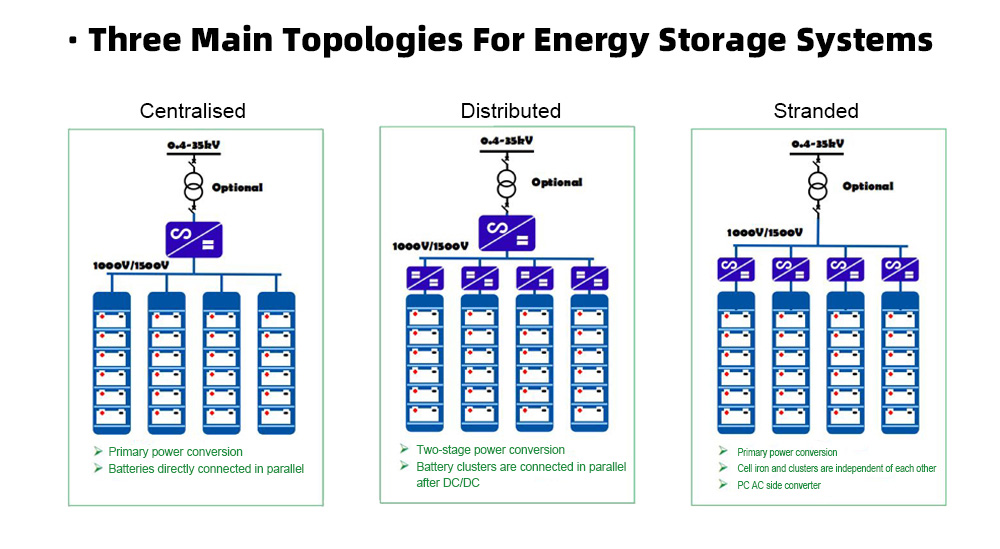 · Three Main Topologies For Energy Storage Systems

Centralised

0.4-35kV

Optional

1000V/1500V

➢ Primary power conversion
➢ Batteries directly connected in parallel

Distributed

0.4-35kV

Optional

1000V/1500V

➢ Two-stage power conversion
➢ Battery clusters are connected in parallel after DC/DC

Stranded

0.4-35kV

Optional

1000V/1500V

➢ Primary power conversion
➢ Cell iron and clusters are independent of each other
➢ PC AC side converter